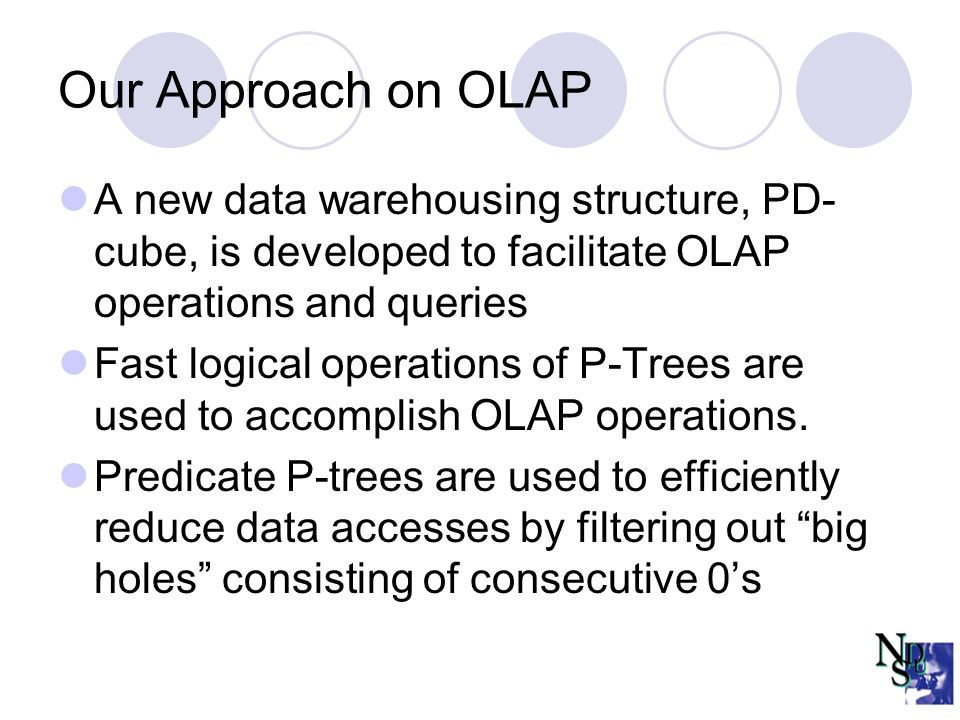 Our Approach on OLAP

A new data warehousing structure, PD-cube, is developed to facilitate OLAP operations and queries

Fast logical operations of P-Trees are used to accomplish OLAP operations.

Predicate P-trees are used to efficiently reduce data accesses by filtering out “big holes” consisting of consecutive 0’s

NDSU